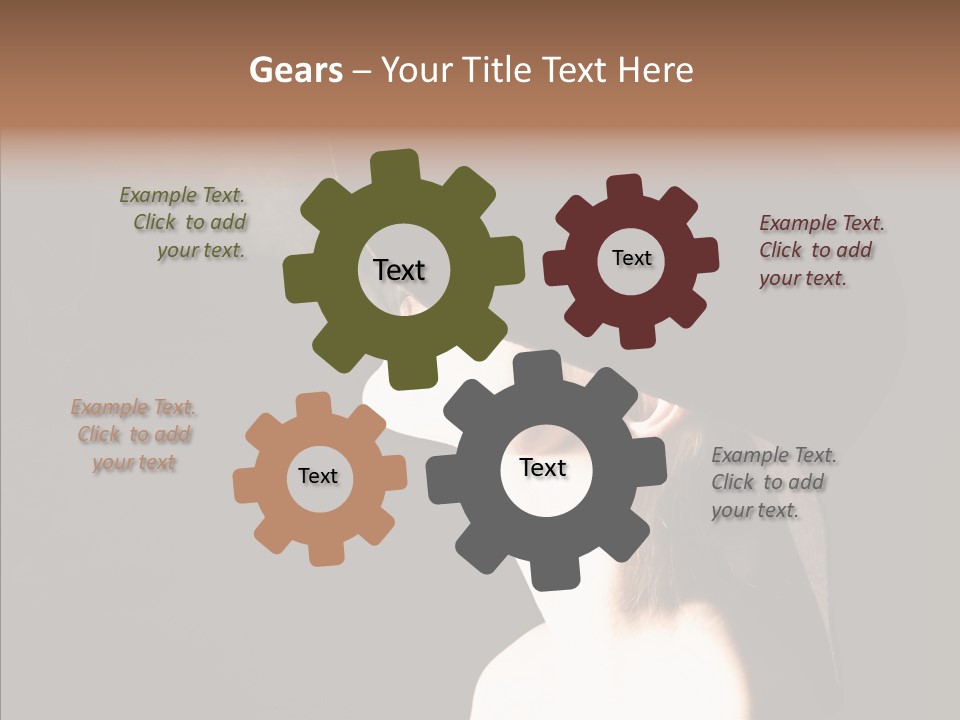 Gears – Your Title Text Here

Example Text. Click to add your text.

Text

Text

Example Text. Click to add your text.

Example Text. Click to add your text

Text

Text

Example Text. Click to add your text.